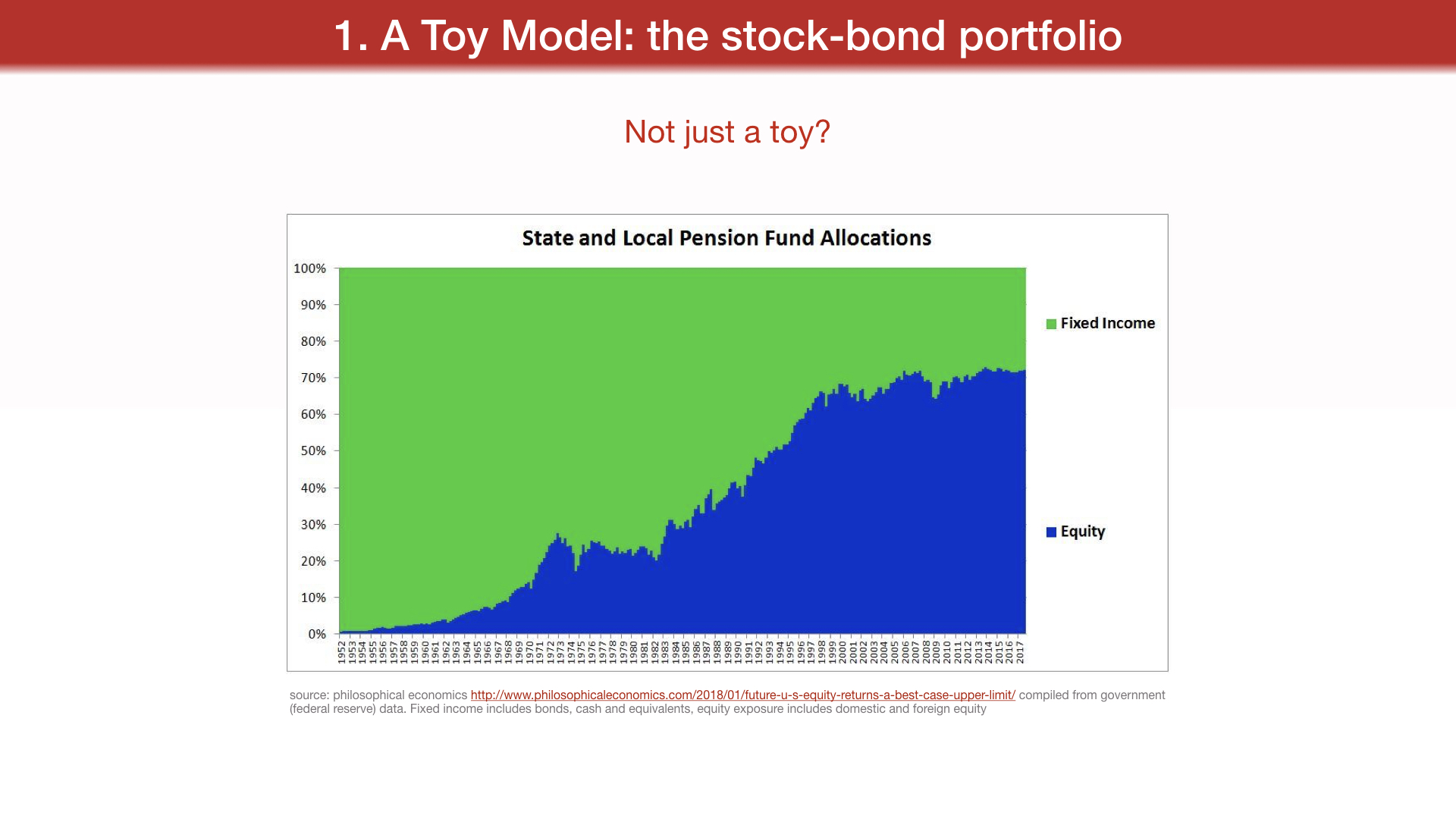 1. A Toy Model: the stock-bond portfolio

Not just a toy?

State and Local Pension Fund Allocations

100%
90%
80%
70%
60%
50%
40%
30%
20%
10%
0%

1952 1953 1954 1955 1956 1957 1958 1959 1960 1961 1962 1963 1964 1965 1966 1967 1968 1969 1970 1971 1972 1973 1974 1975 1976 1977 1978 1979 1980 1981 1982 1983 1984 1985 1986 1987 1988 1989 1990 1991 1992 1993 1994 1995 1996 1997 1998 1999 2000 2001 2002 2003 2004 2005 2006 2007 2008 2009 2010 2011 2012 2013 2014 2015 2016 2017

Fixed Income

Equity

source: philosophical economics http://www.philosophicaleconomics.com/2018/01/future-u-s-equity-returns-a-best-case-upper-limit/ compiled from government (federal reserve) data. Fixed income includes bonds, cash and equivalents, equity exposure includes domestic and foreign equity